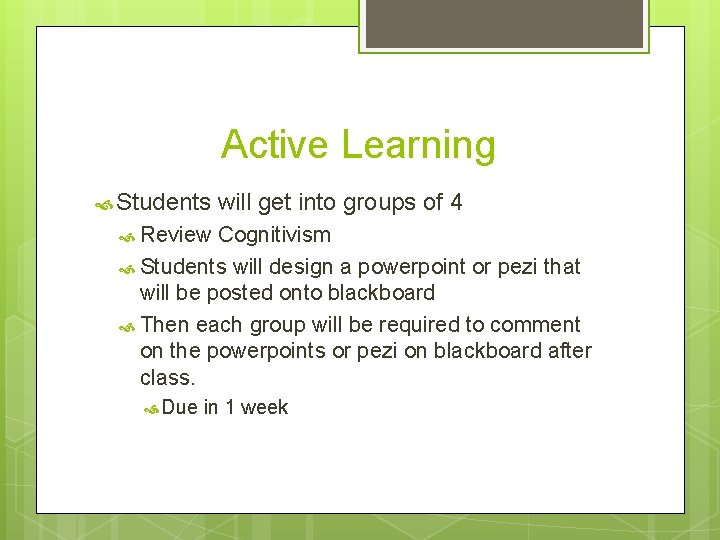 Active Learning

Students will get into groups of 4

Review Cognitivism

Students will design a powerpoint or pezi that will be posted onto blackboard

Then each group will be required to comment on the powerpoints or pezi on blackboard after class.

Due in 1 week